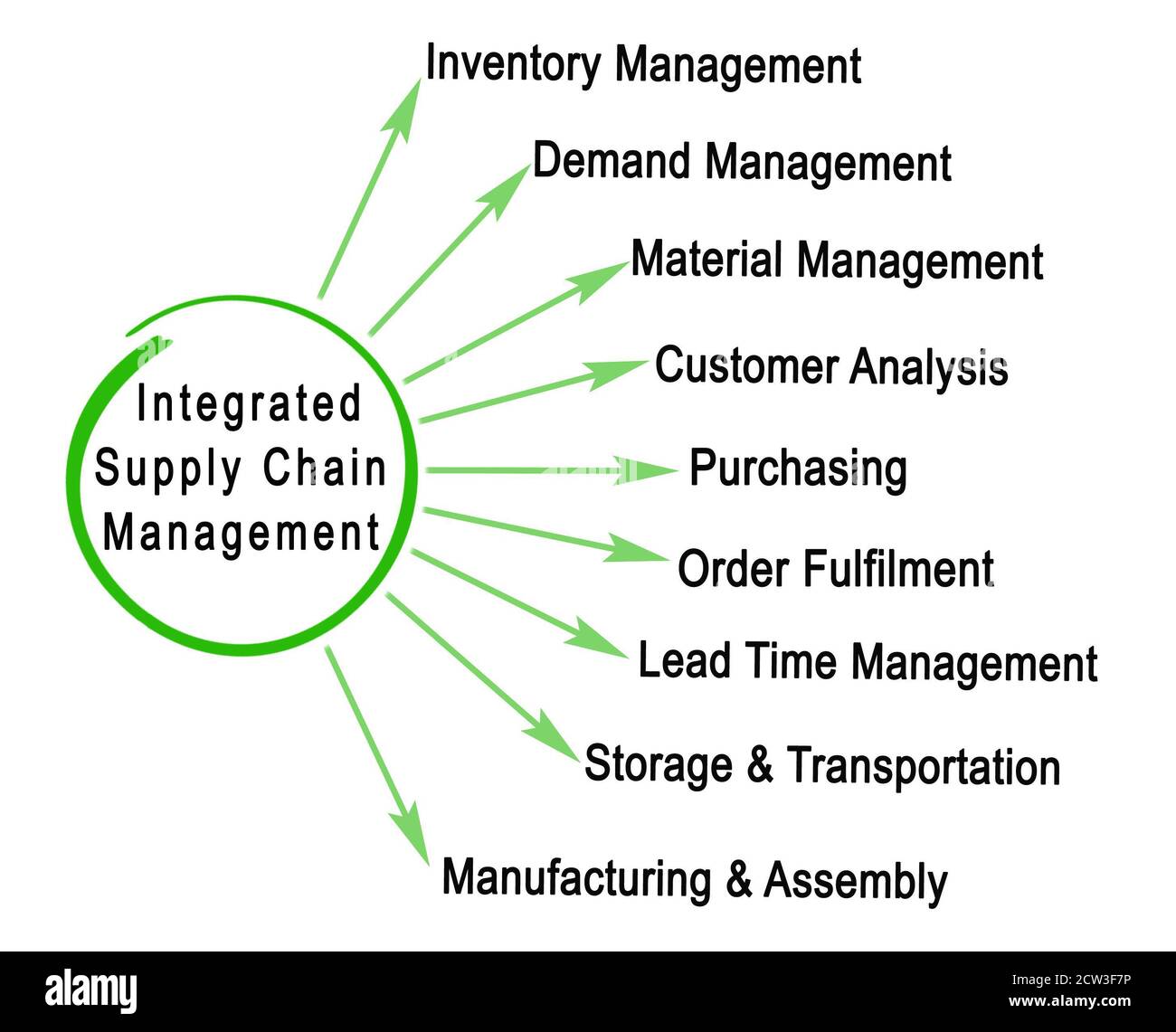 Integrated Supply Chain Management

Inventory Management

Demand Management

Material Management

Customer Analysis

Purchasing

Order Fulfilment

Lead Time Management

Storage & Transportation

Manufacturing & Assembly

alamy

Image ID: 2CW3F7P
www.alamy.com